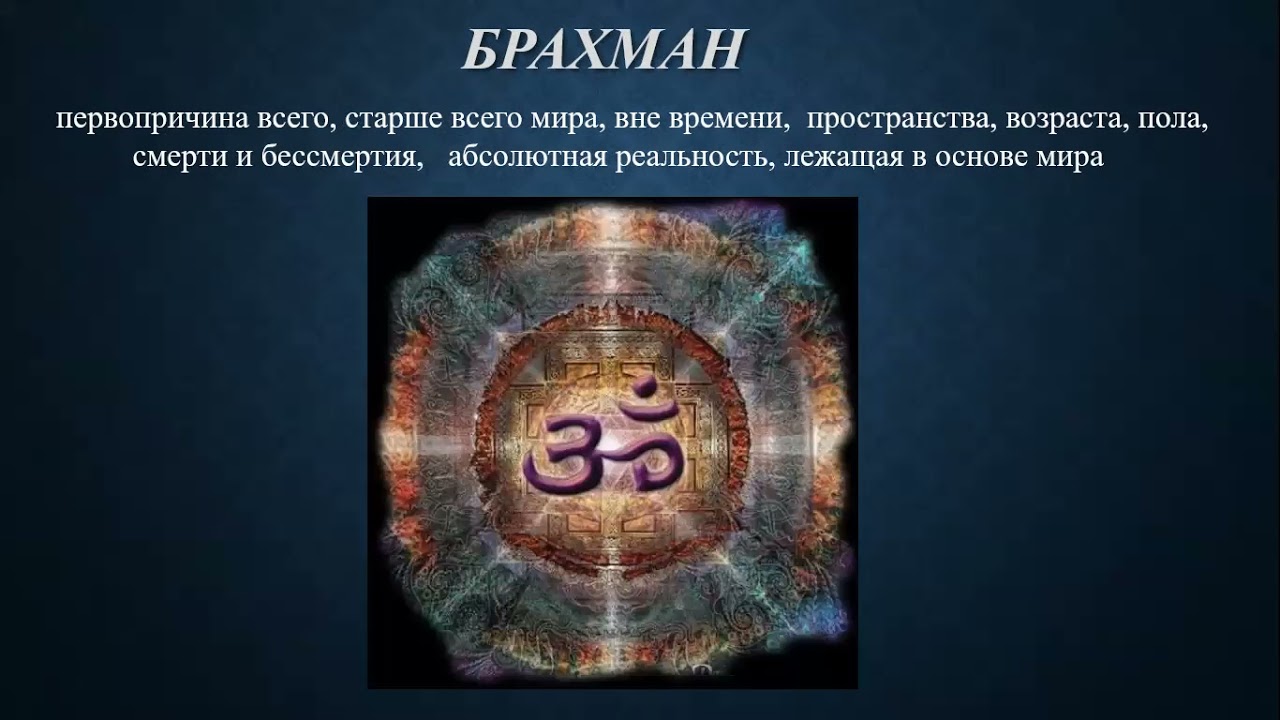 БРАХМАН

первопричина всего, старше всего мира, вне времени, пространства, возраста, пола, смерти и бессмертия, абсолютная реальность, лежащая в основе мира

ॐ